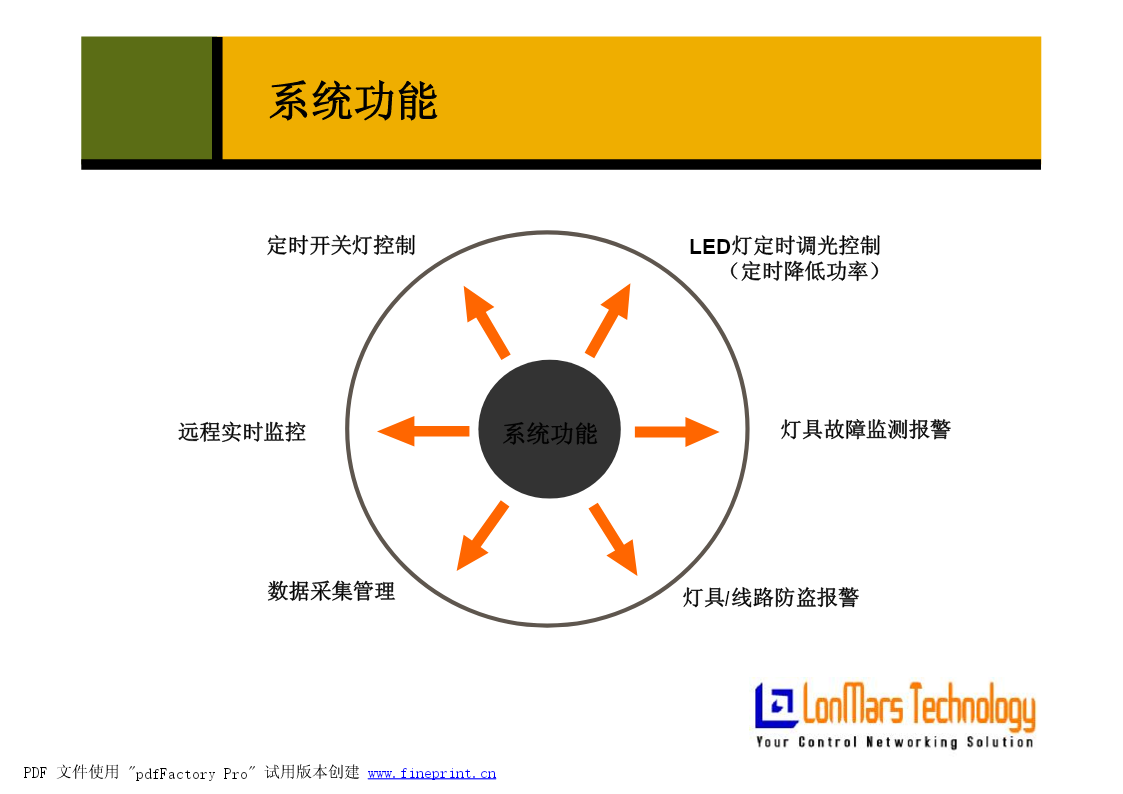 系统功能

定时开关灯控制

LED灯定时调光控制
（定时降低功率）

远程实时监控

系统功能

灯具故障监测报警

数据采集管理

灯具/线路防盗报警

LonMars Technology
Your Control Networking Solution

PDF 文件使用 "pdfFactory Pro" 试用版本创建 www.fineprint.cn